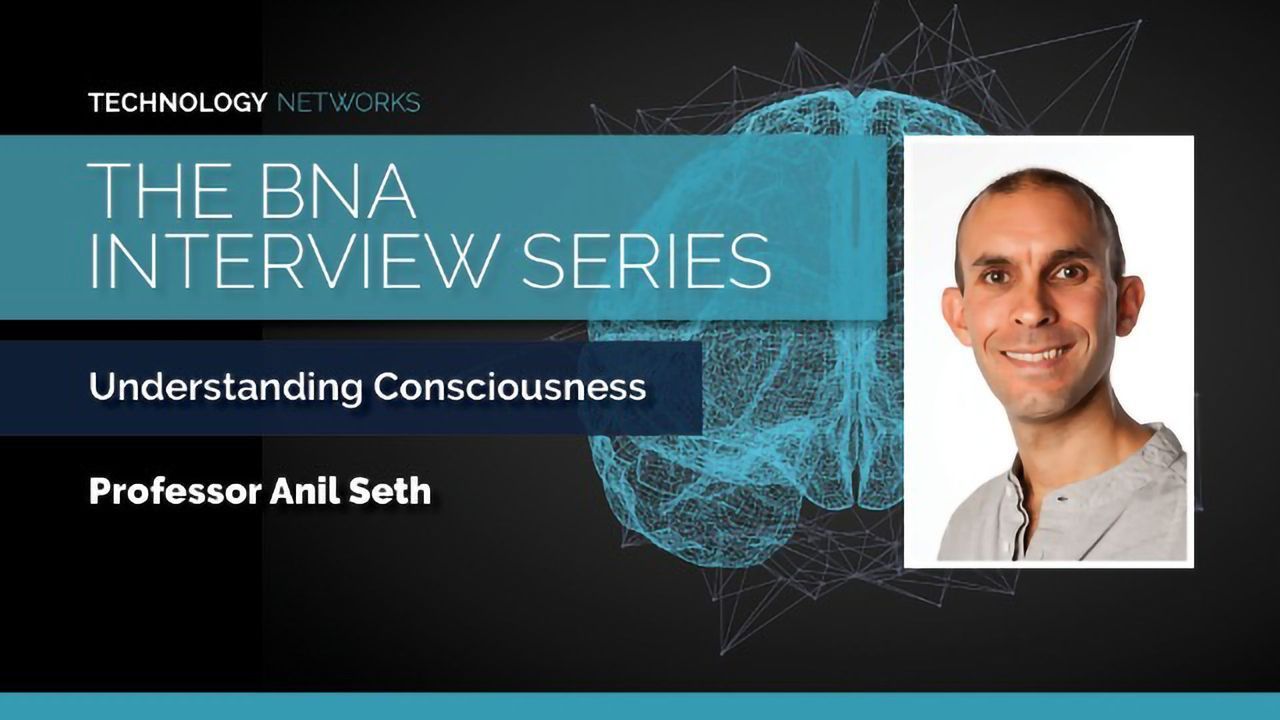 TECHNOLOGY NETWORKS

THE BNA INTERVIEW SERIES

Understanding Consciousness

Professor Anil Seth